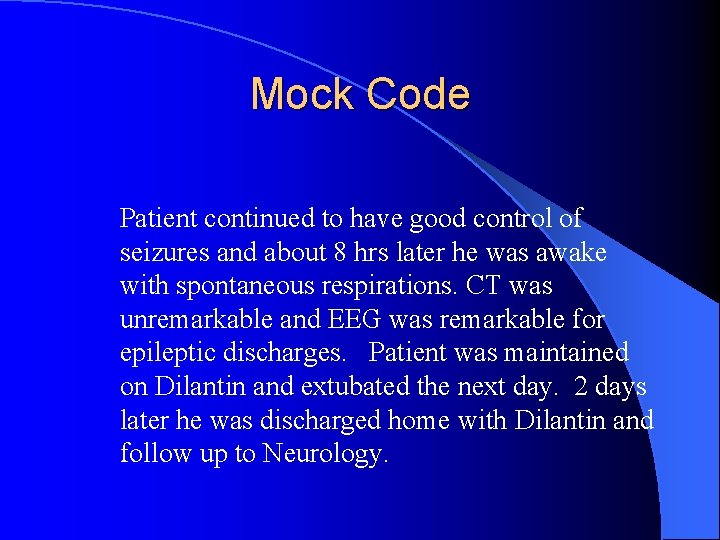 Mock Code

Patient continued to have good control of seizures and about 8 hrs later he was awake with spontaneous respirations. CT was unremarkable and EEG was remarkable for epileptic discharges. Patient was maintained on Dilantin and extubated the next day. 2 days later he was discharged home with Dilantin and follow up to Neurology.